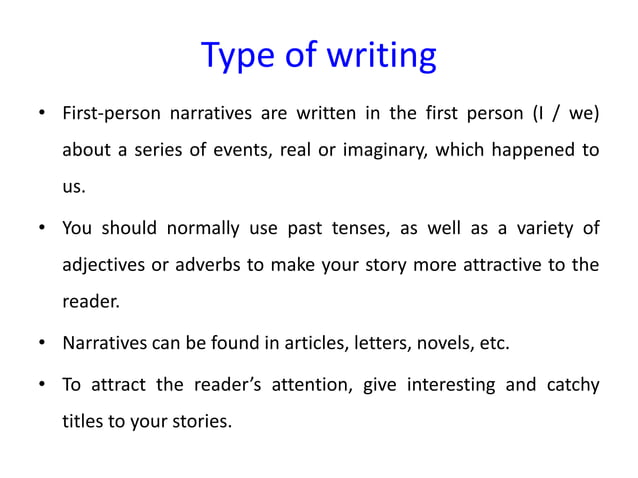 Type of writing

• First-person narratives are written in the first person (I / we) about a series of events, real or imaginary, which happened to us.

• You should normally use past tenses, as well as a variety of adjectives or adverbs to make your story more attractive to the reader.

• Narratives can be found in articles, letters, novels, etc.

• To attract the reader's attention, give interesting and catchy titles to your stories.